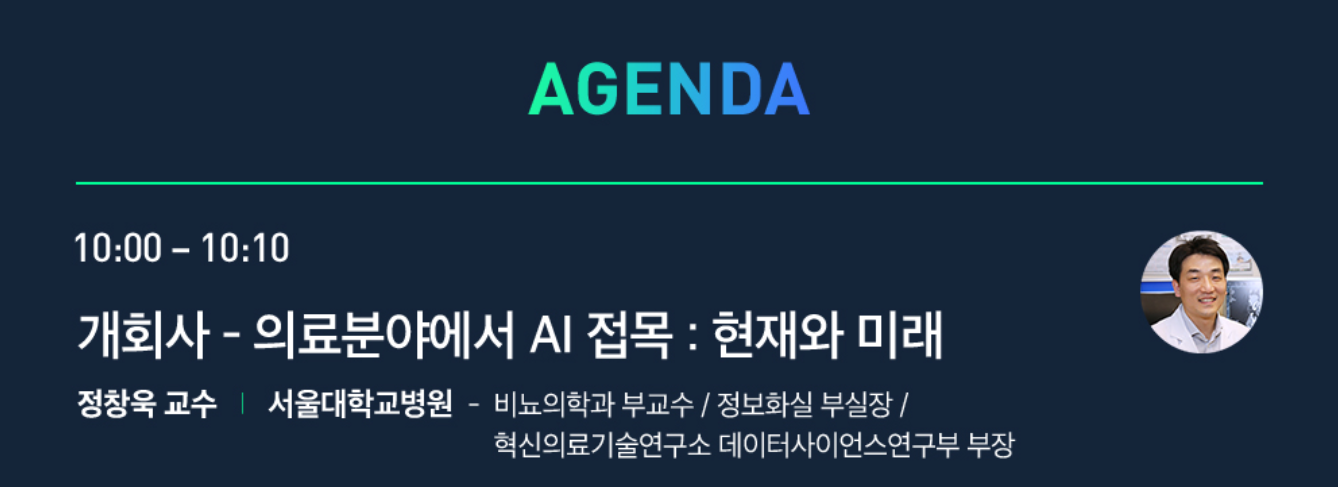 AGENDA

10:00 – 10:10

개회사 - 의료분야에서 AI 접목 : 현재와 미래

정창욱 교수 | 서울대학교병원 - 비뇨의학과 부교수 / 정보화실 부실장 / 혁신의료기술연구소 데이터사이언스연구부 부장